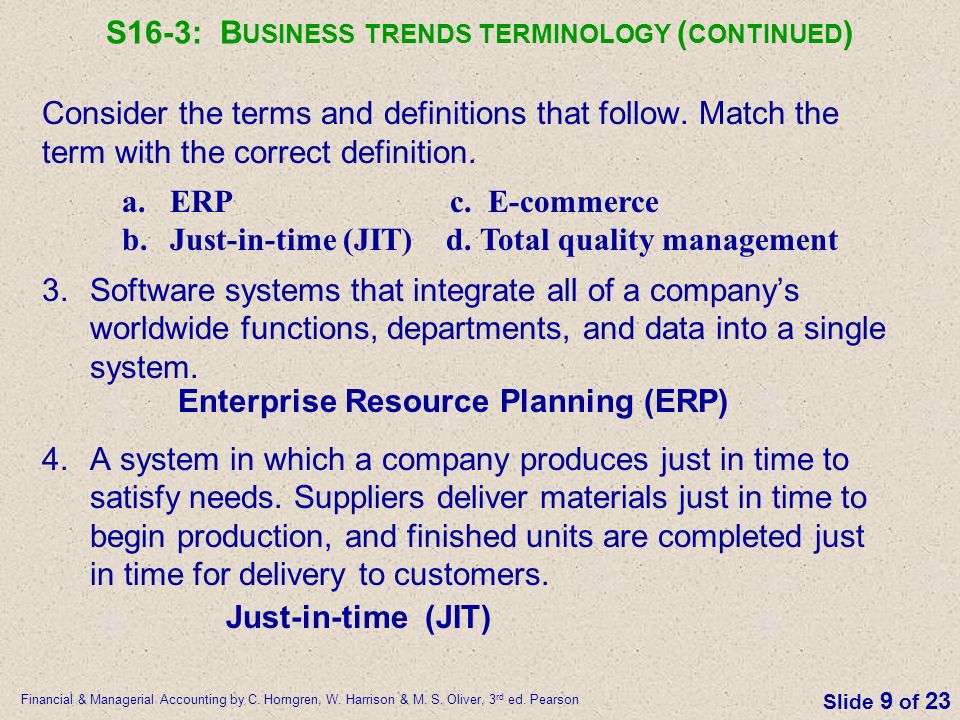 S16-3: BUSINESS TRENDS TERMINOLOGY (CONTINUED)

Consider the terms and definitions that follow. Match the term with the correct definition.

a. ERP
b. Just-in-time (JIT)
c. E-commerce
d. Total quality management

3. Software systems that integrate all of a company's worldwide functions, departments, and data into a single system.

Enterprise Resource Planning (ERP)

4. A system in which a company produces just in time to satisfy needs. Suppliers deliver materials just in time to begin production, and finished units are completed just in time for delivery to customers.

Just-in-time (JIT)

Financial & Managerial Accounting by C. Horngren, W. Harrison & M. S. Oliver, 3$^{rd}$ ed. Pearson

Slide 9 of 23